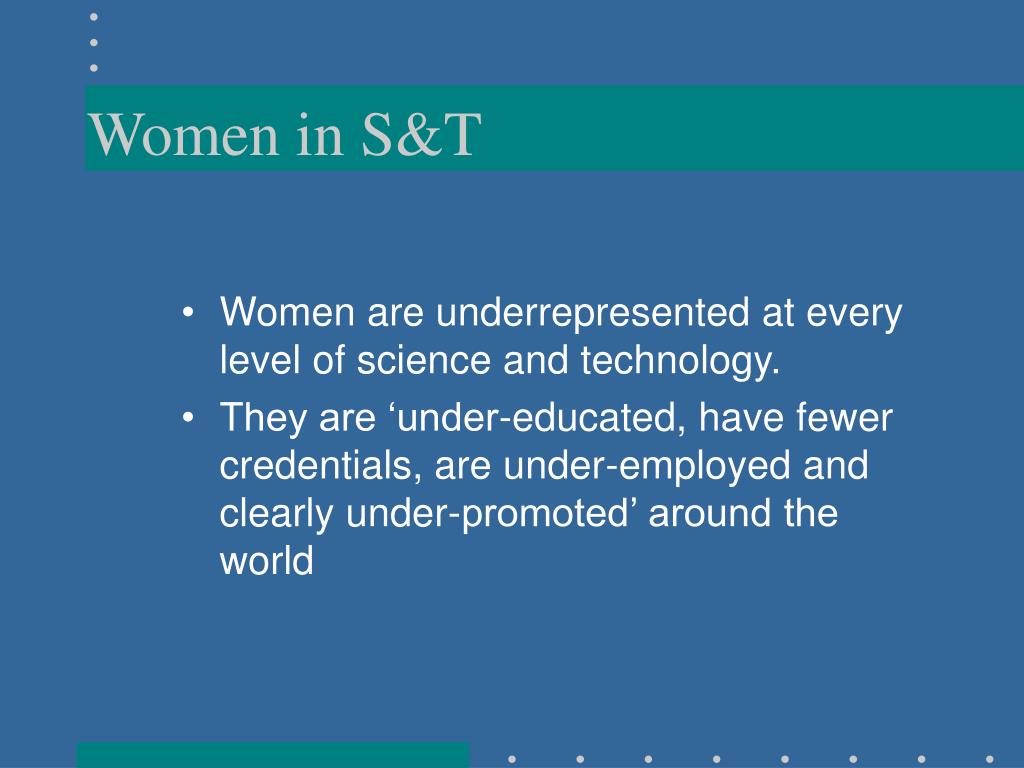 Women in S&T

• Women are underrepresented at every level of science and technology.
• They are ‘under-educated, have fewer credentials, are under-employed and clearly under-promoted’ around the world